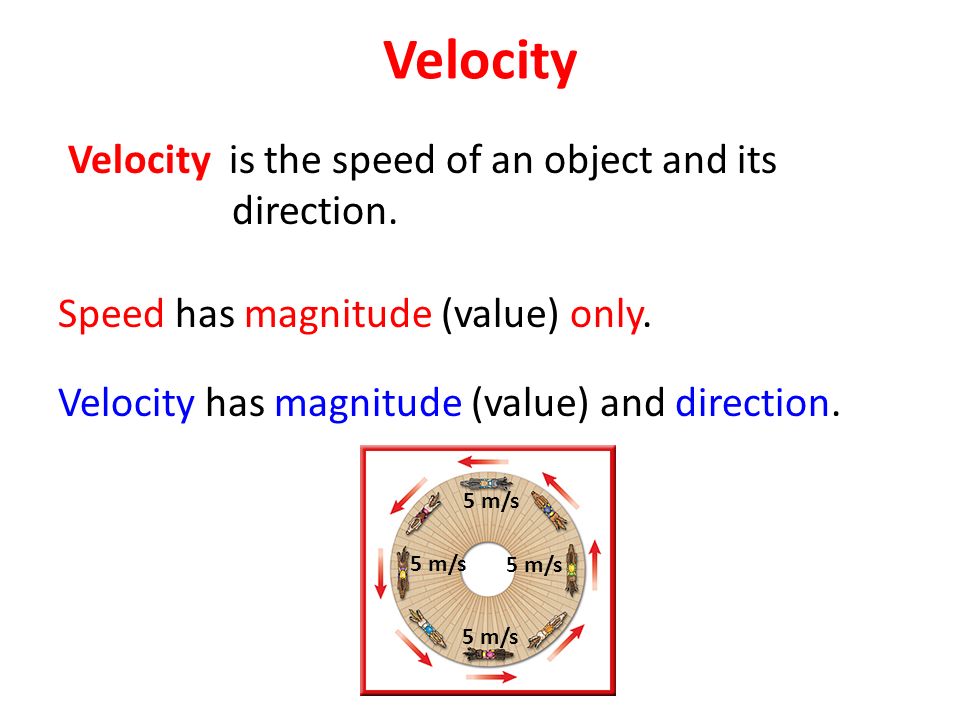 Velocity

Velocity is the speed of an object and its direction.

Speed has magnitude (value) only.

Velocity has magnitude (value) and direction.

5 m/s

5 m/s

5 m/s

5 m/s